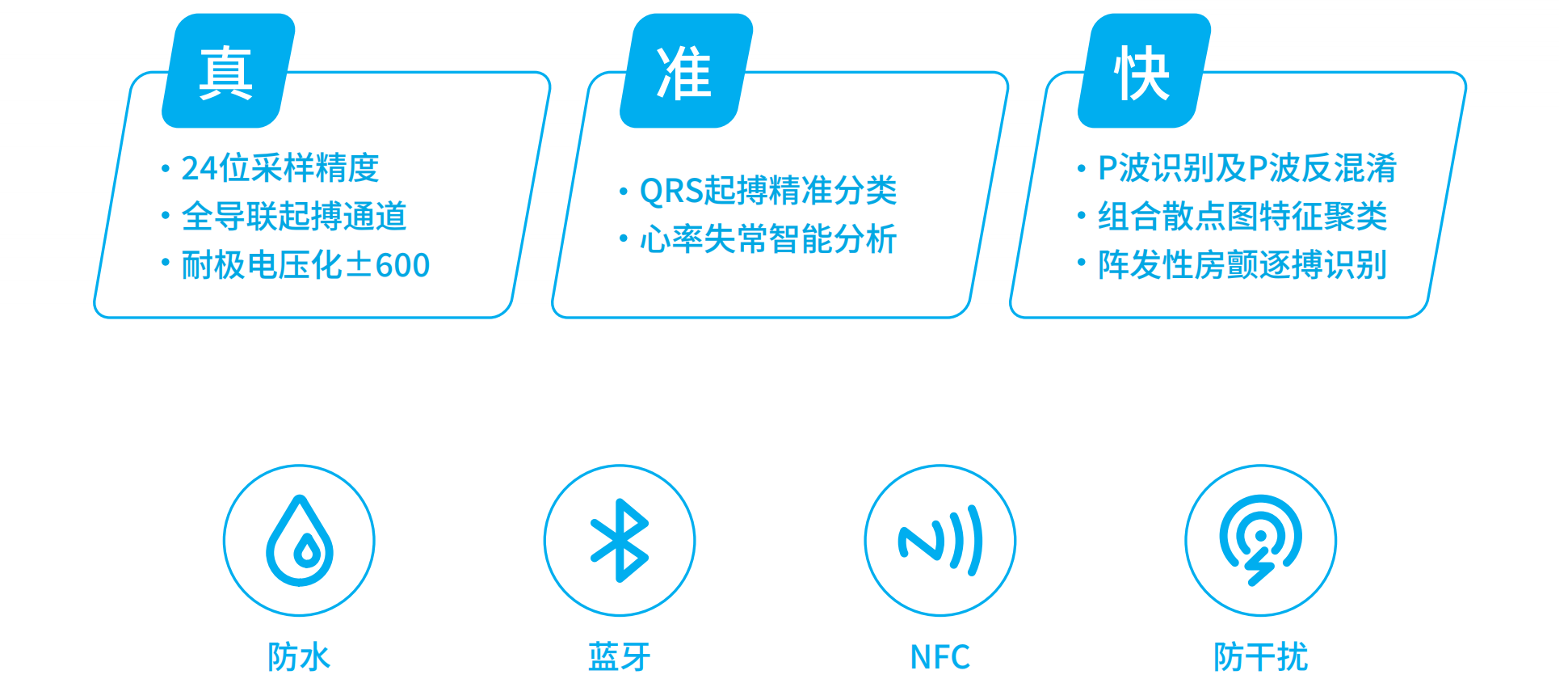 真

· 24位采样精度
· 全导联起搏通道
· 耐极电压化±600

准

· QRS起搏精准分类
· 心率失常智能分析

快

· P波识别及P波反混淆
· 组合散点图特征聚类
· 阵发性房颤逐搏识别

防水

蓝牙

NFC

防干扰